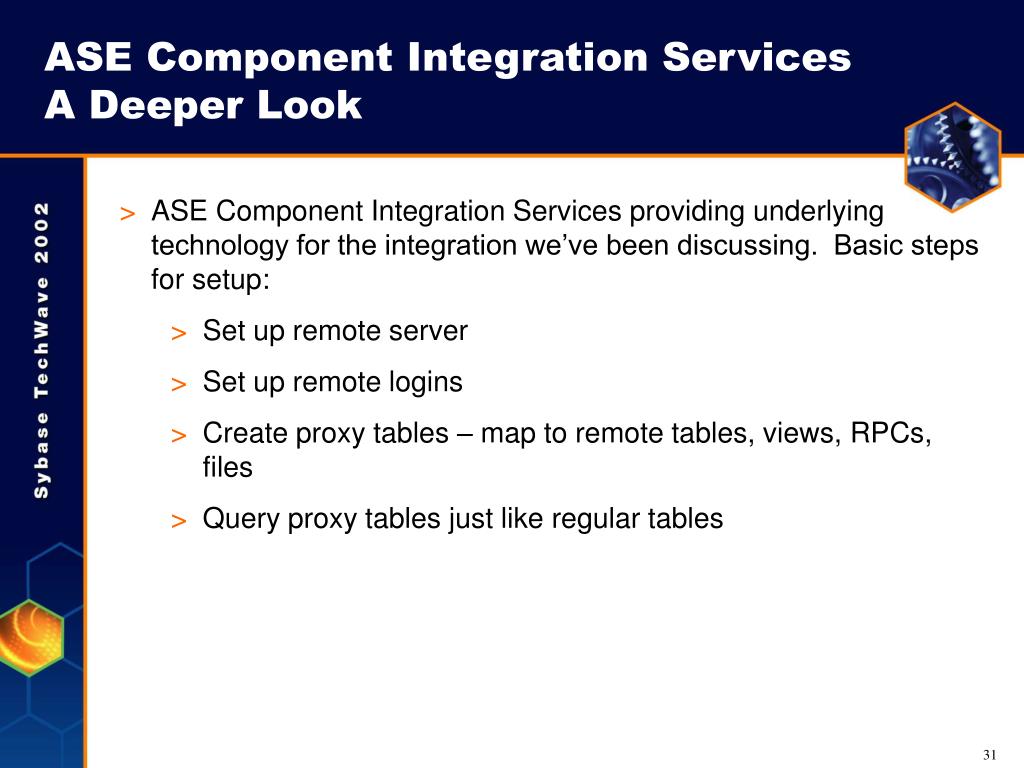 ASE Component Integration Services
A Deeper Look

Sybase TechWave 2002

> ASE Component Integration Services providing underlying technology for the integration we've been discussing. Basic steps for setup:

> Set up remote server

> Set up remote logins

> Create proxy tables – map to remote tables, views, RPCs, files

> Query proxy tables just like regular tables

31